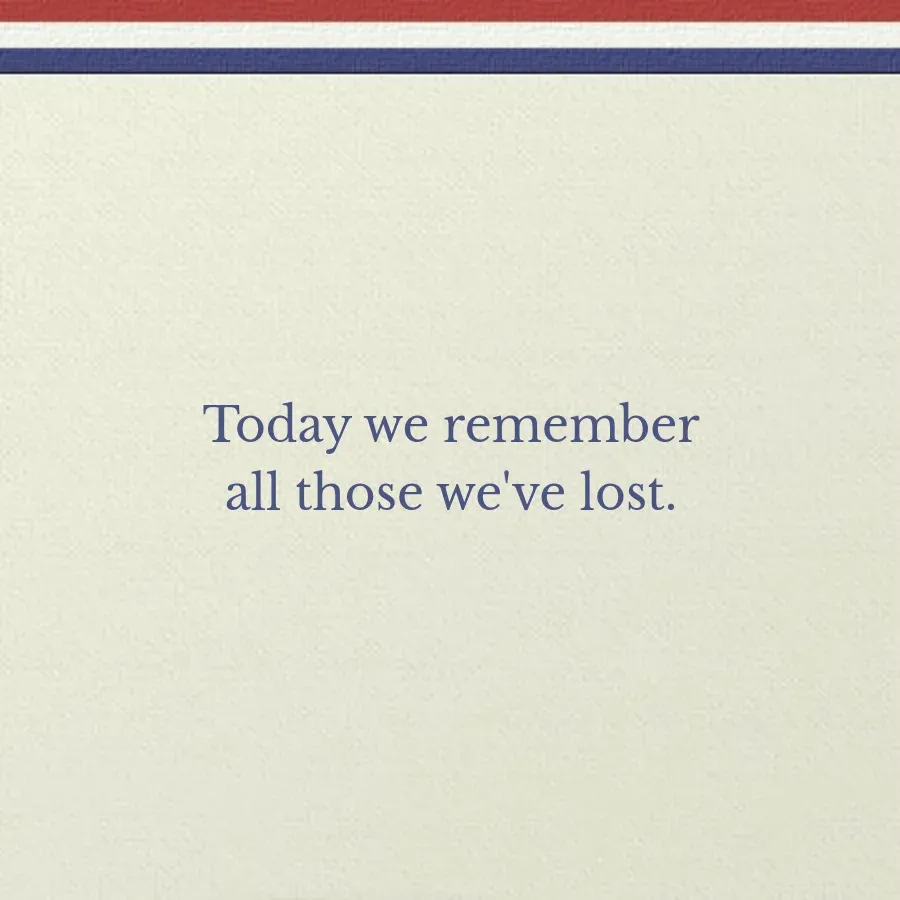 Today we remember all those we've lost.